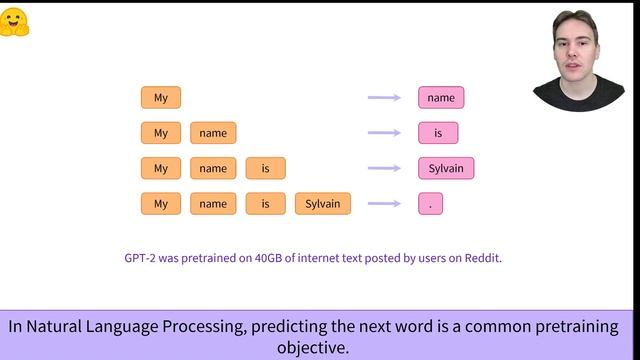 My → name

My name → is

My name is → Sylvain

My name is Sylvain → .

GPT-2 was pretrained on 40GB of internet text posted by users on Reddit.

In Natural Language Processing, predicting the next word is a common pretraining objective.